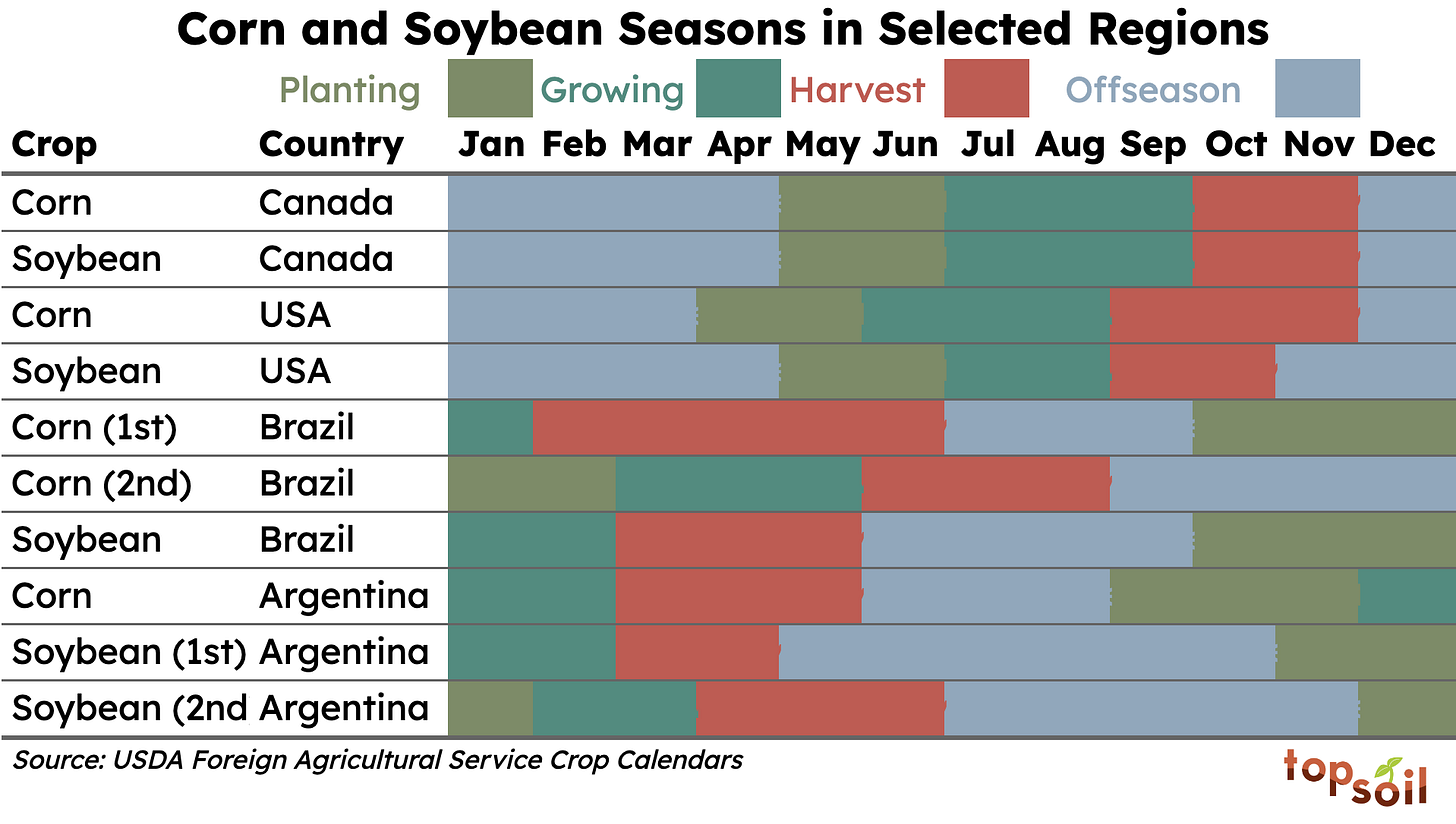 Corn and Soybean Seasons in Selected Regions

Planting Growing Harvest Offseason

| Crop | Country | Jan | Feb | Mar | Apr | May | Jun | Jul | Aug | Sep | Oct | Nov | Dec |
|---|---|---|---|---|---|---|---|---|---|---|---|---|---|
| Corn | Canada | | | | | | | | | | | | |
| Soybean | Canada | | | | | | | | | | | | |
| Corn | USA | | | | | | | | | | | | |
| Soybean | USA | | | | | | | | | | | | |
| Corn (1st) | Brazil | | | | | | | | | | | | |
| Corn (2nd) | Brazil | | | | | | | | | | | | |
| Soybean | Brazil | | | | | | | | | | | | |
| Corn | Argentina | | | | | | | | | | | | |
| Soybean (1st) | Argentina | | | | | | | | | | | | |
| Soybean (2nd | Argentina | | | | | | | | | | | | |

Source: USDA Foreign Agricultural Service Crop Calendars

topsoil